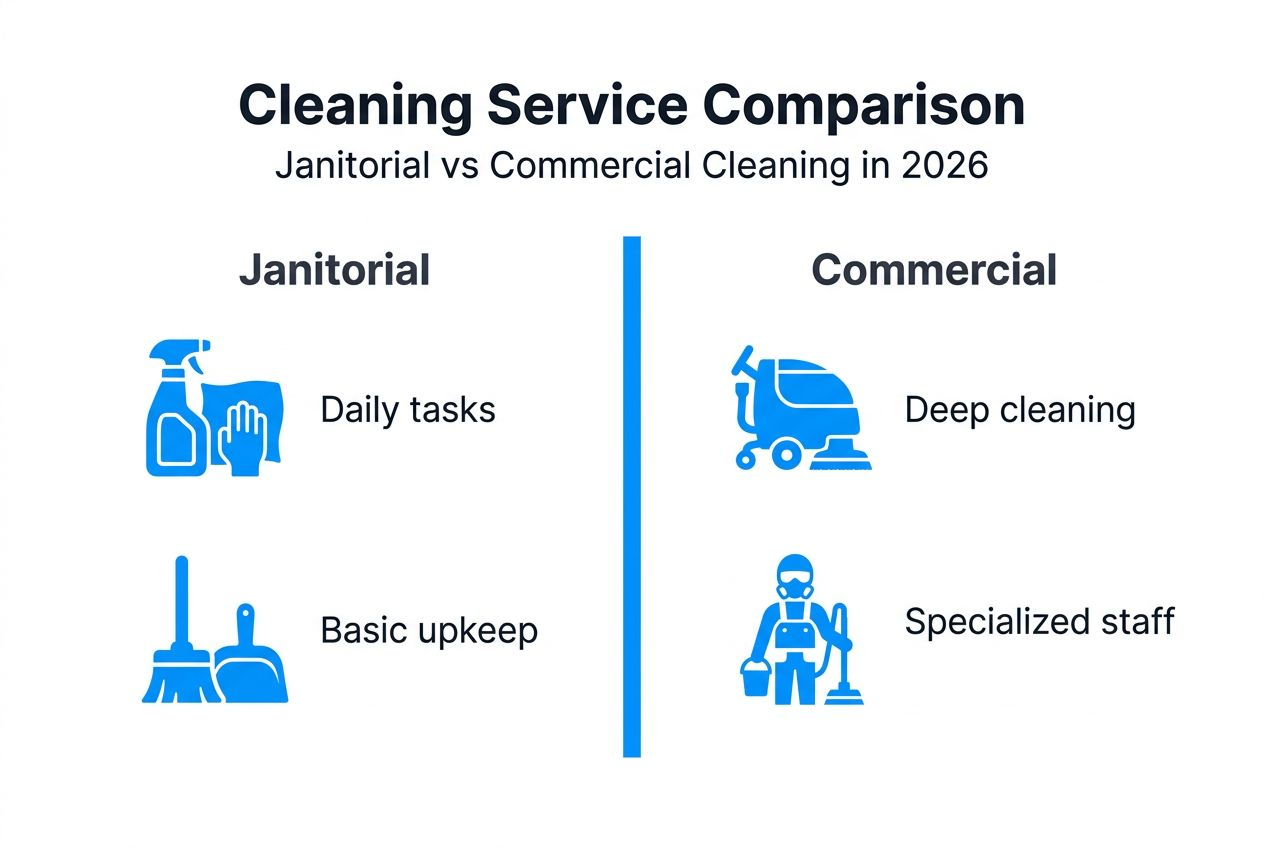 Cleaning Service Comparison
Janitorial vs Commercial Cleaning in 2026

Janitorial

Daily tasks

Basic upkeep

Commercial

Deep cleaning

Specialized staff